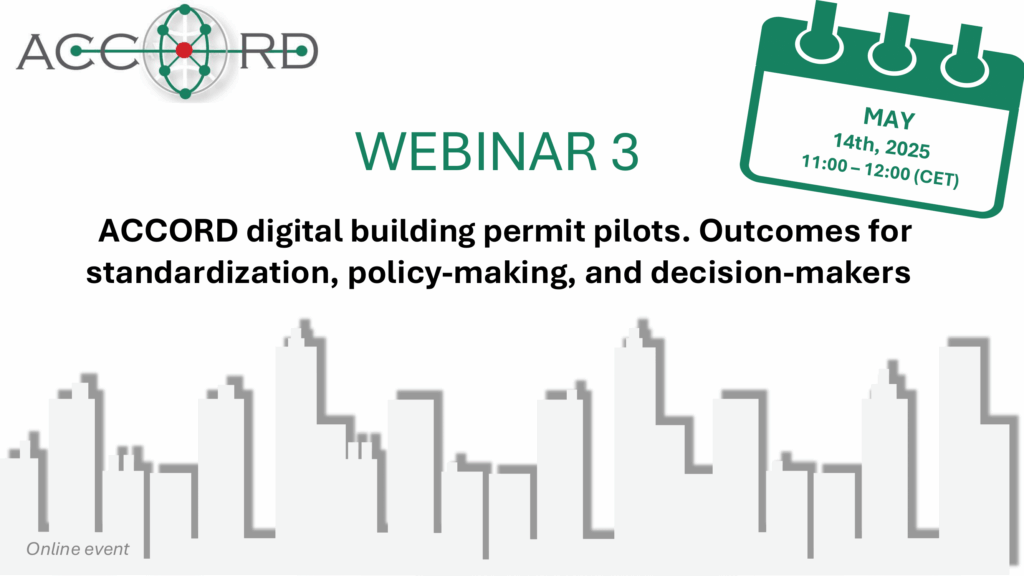 ACCORD

MAY
14th, 2025
11:00 – 12:00 (CET)

WEBINAR 3

ACCORD digital building permit pilots. Outcomes for standardization, policy-making, and decision-makers

Online event